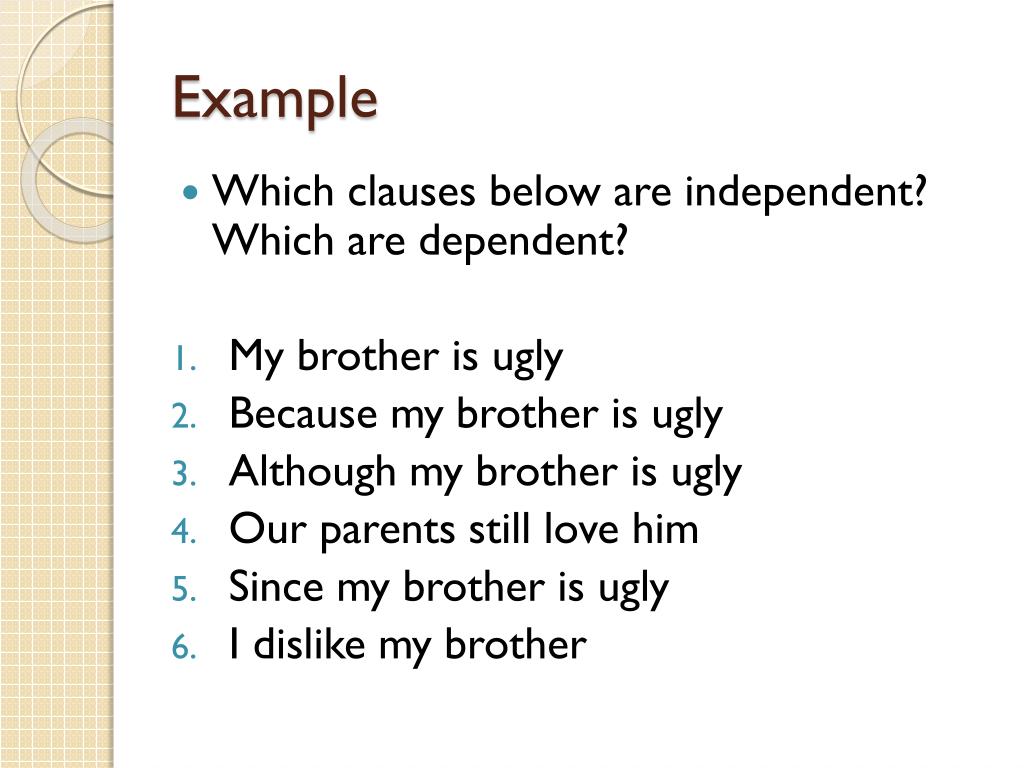 Example

• Which clauses below are independent? Which are dependent?

1. My brother is ugly
2. Because my brother is ugly
3. Although my brother is ugly
4. Our parents still love him
5. Since my brother is ugly
6. I dislike my brother